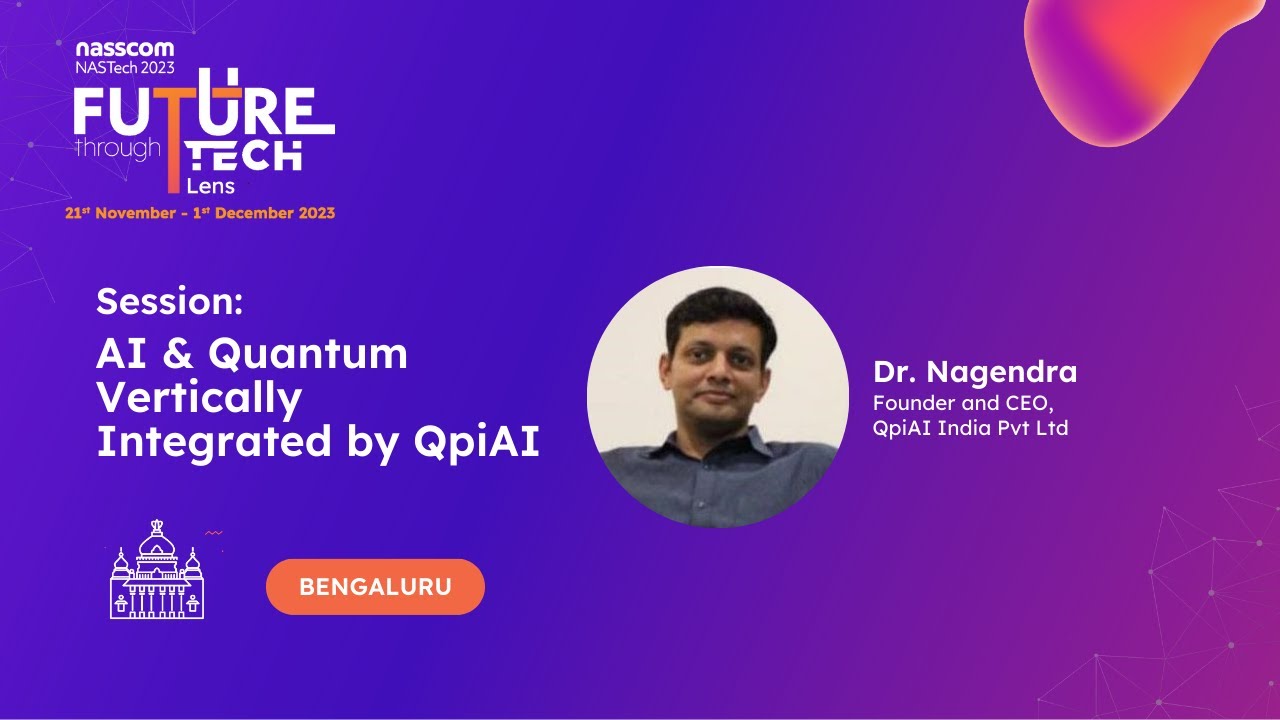 nasscom
NASTech 2023
FUTURE through TECH Lens
21st November - 1st December 2023

Session:
AI & Quantum Vertically Integrated by QpiAI

Dr. Nagendra
Founder and CEO, QpiAI India Pvt Ltd

BENGALURU